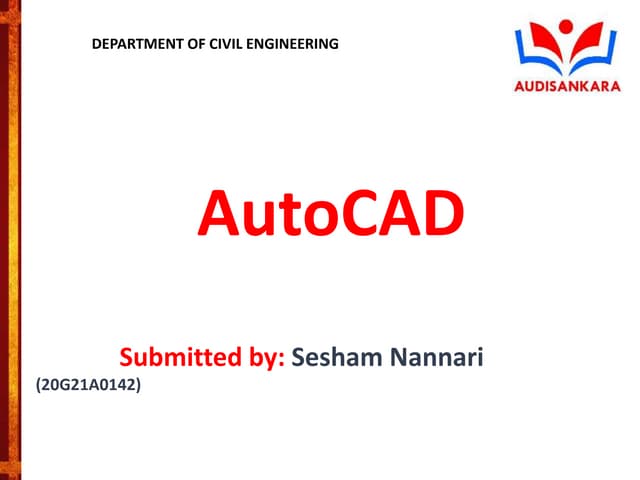 DEPARTMENT OF CIVIL ENGINEERING

AUDISANKARA

AutoCAD

Submitted by: Sesham Nannari
(20G21A0142)